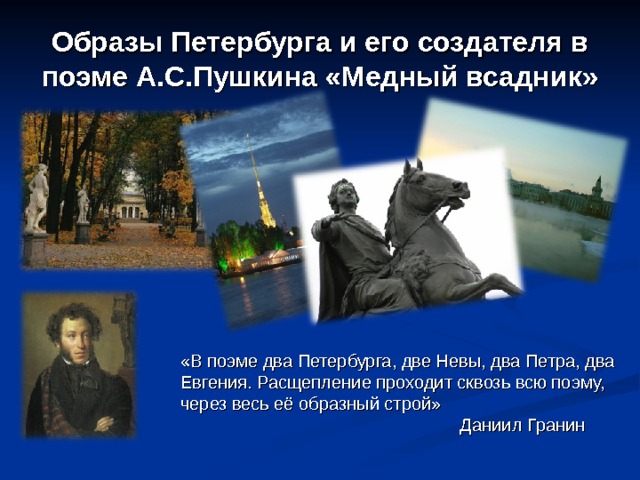 Образы Петербурга и его создателя в поэме А.С.Пушкина «Медный всадник»

«В поэме два Петербурга, две Невы, два Петра, два Евгения. Расщепление проходит сквозь всю поэму, через весь её образный строй»

Даниил Гранин